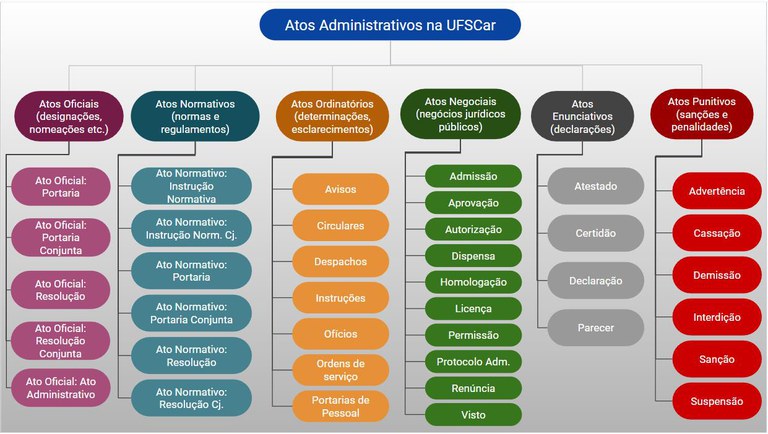 Atos Administrativos na UFSCar

Atos Oficiais (designações, nomeações etc.)

Ato Oficial: Portaria

Ato Oficial: Portaria Conjunta

Ato Oficial: Resolução

Ato Oficial: Resolução Conjunta

Ato Oficial: Ato Administrativo

Atos Normativos (normas e regulamentos)

Ato Normativo: Instrução Normativa

Ato Normativo: Instrução Norm. Cj.

Ato Normativo: Portaria

Ato Normativo: Portaria Conjunta

Ato Normativo: Resolução

Ato Normativo: Resolução Cj.

Atos Ordinatórios (determinações, esclarecimentos)

Avisos

Circulares

Despachos

Instruções

Ofícios

Ordens de serviço

Portarias de Pessoal

Atos Negociais (negócios jurídicos públicos)

Admissão

Aprovação

Autorização

Dispensa

Homologação

Licença

Permissão

Protocolo Adm.

Renúncia

Visto

Atos Enunciativos (declarações)

Atestado

Certidão

Declaração

Parecer

Atos Punitivos (sanções e penalidades)

Advertência

Cassação

Demissão

Interdição

Sanção

Suspensão